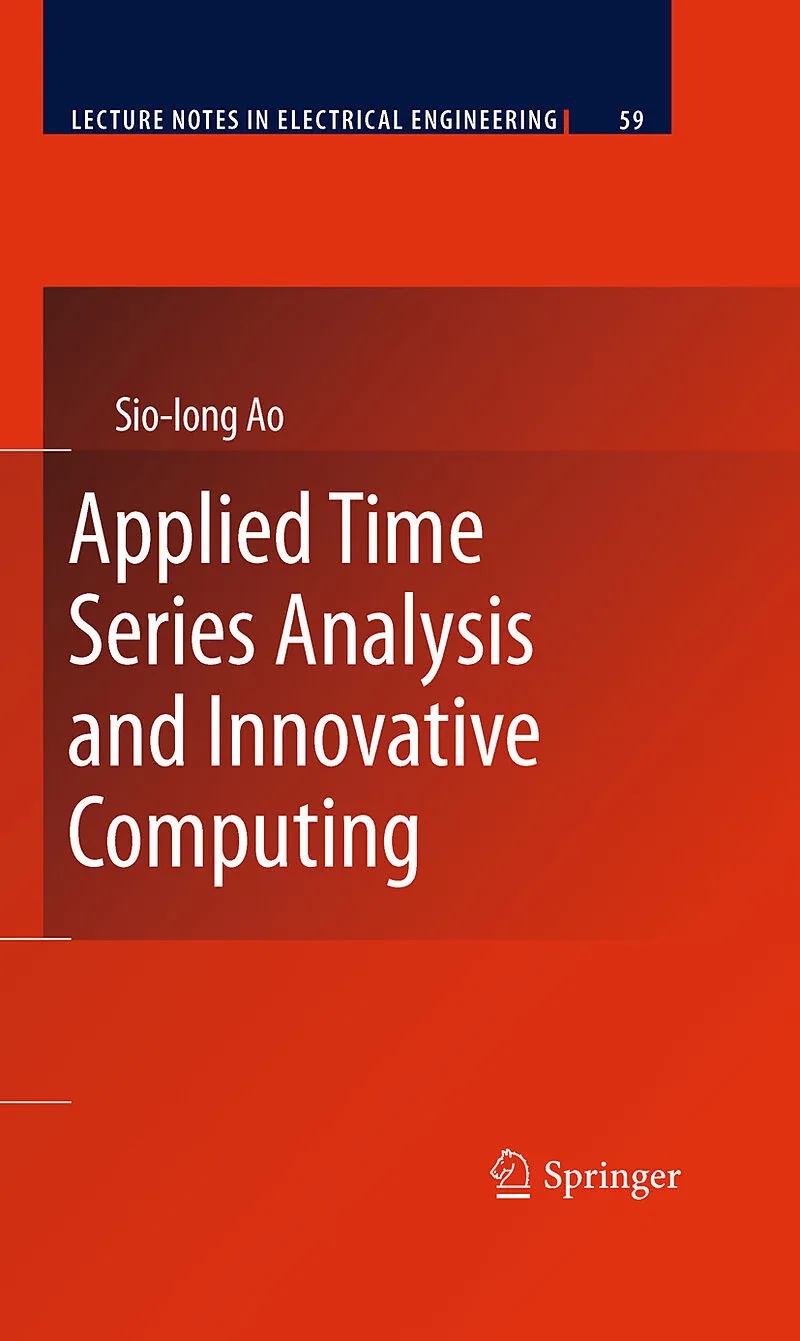 LECTURE NOTES IN ELECTRICAL ENGINEERING 59

Sio-Iong Ao

Applied Time Series Analysis and Innovative Computing

Springer